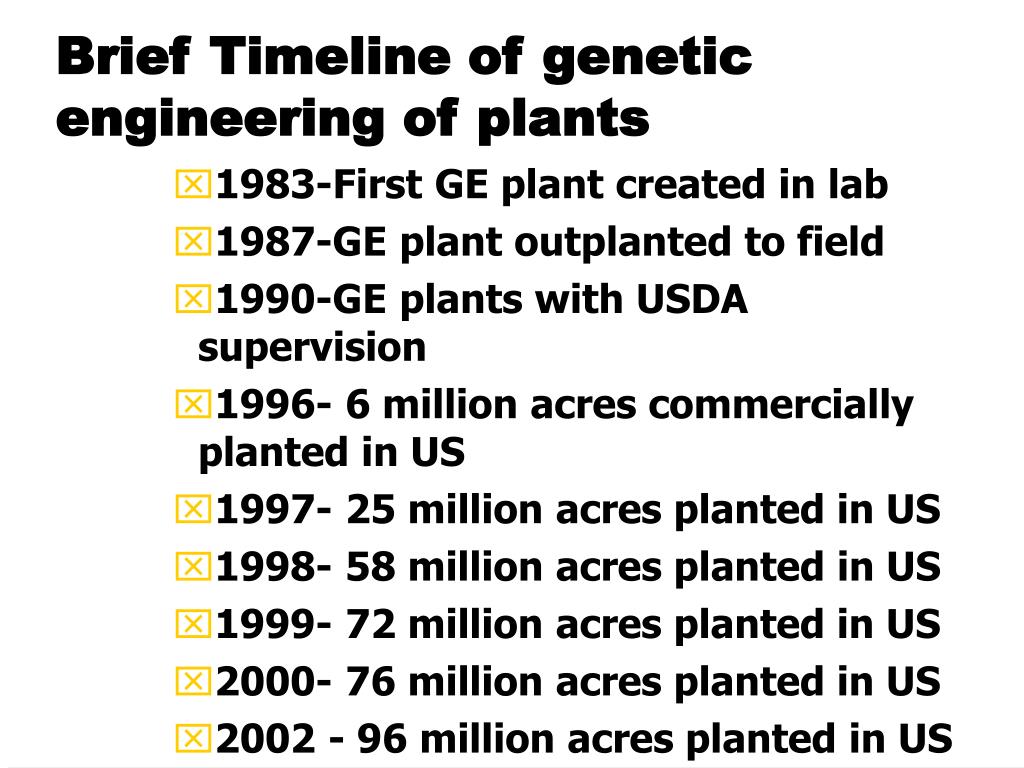 Brief Timeline of genetic engineering of plants

1983-First GE plant created in lab

1987-GE plant outplanted to field

1990-GE plants with USDA supervision

1996- 6 million acres commercially planted in US

1997- 25 million acres planted in US

1998- 58 million acres planted in US

1999- 72 million acres planted in US

2000- 76 million acres planted in US

2002 - 96 million acres planted in US